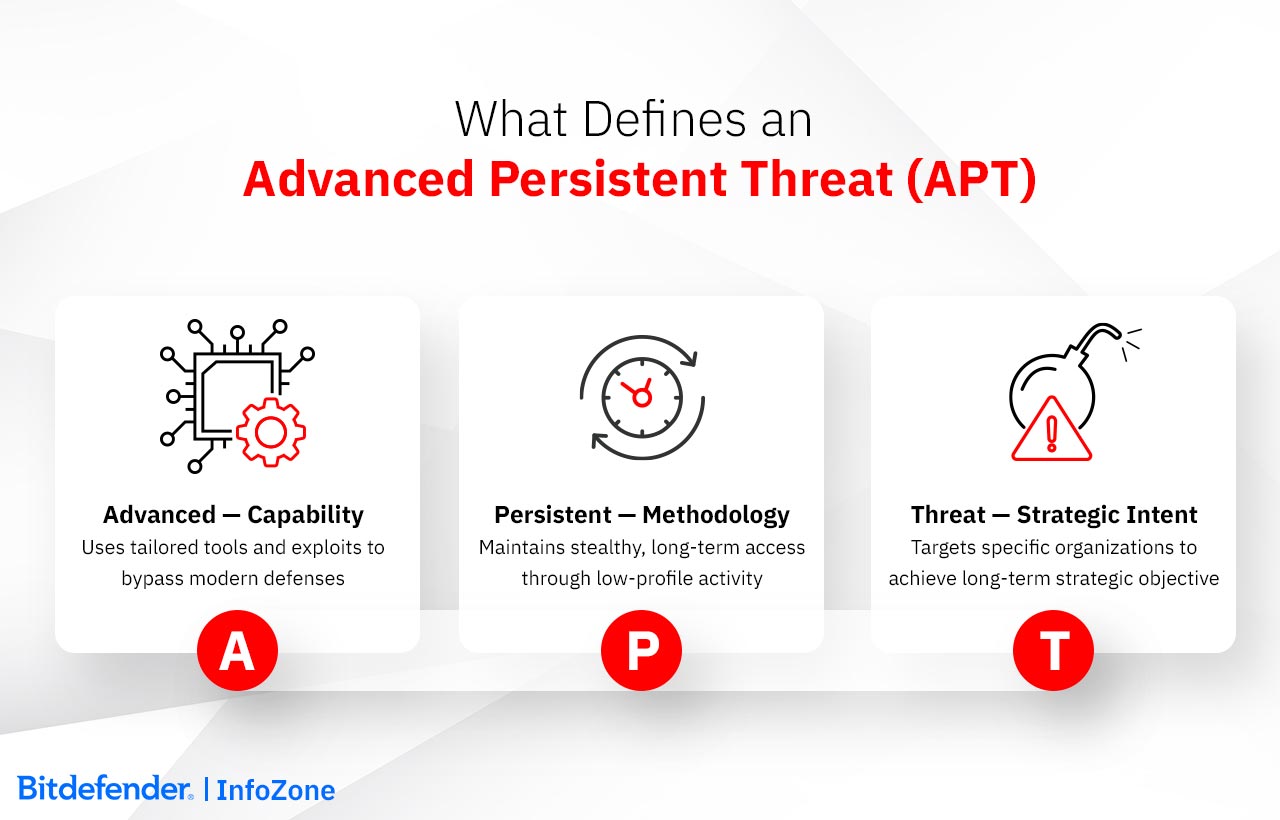 What Defines an
Advanced Persistent Threat (APT)

Advanced — Capability
Uses tailored tools and exploits to bypass modern defenses

A

Persistent — Methodology
Maintains stealthy, long-term access through low-profile activity

P

Threat — Strategic Intent
Targets specific organizations to achieve long-term strategic objective

T

Bitdefender. | InfoZone